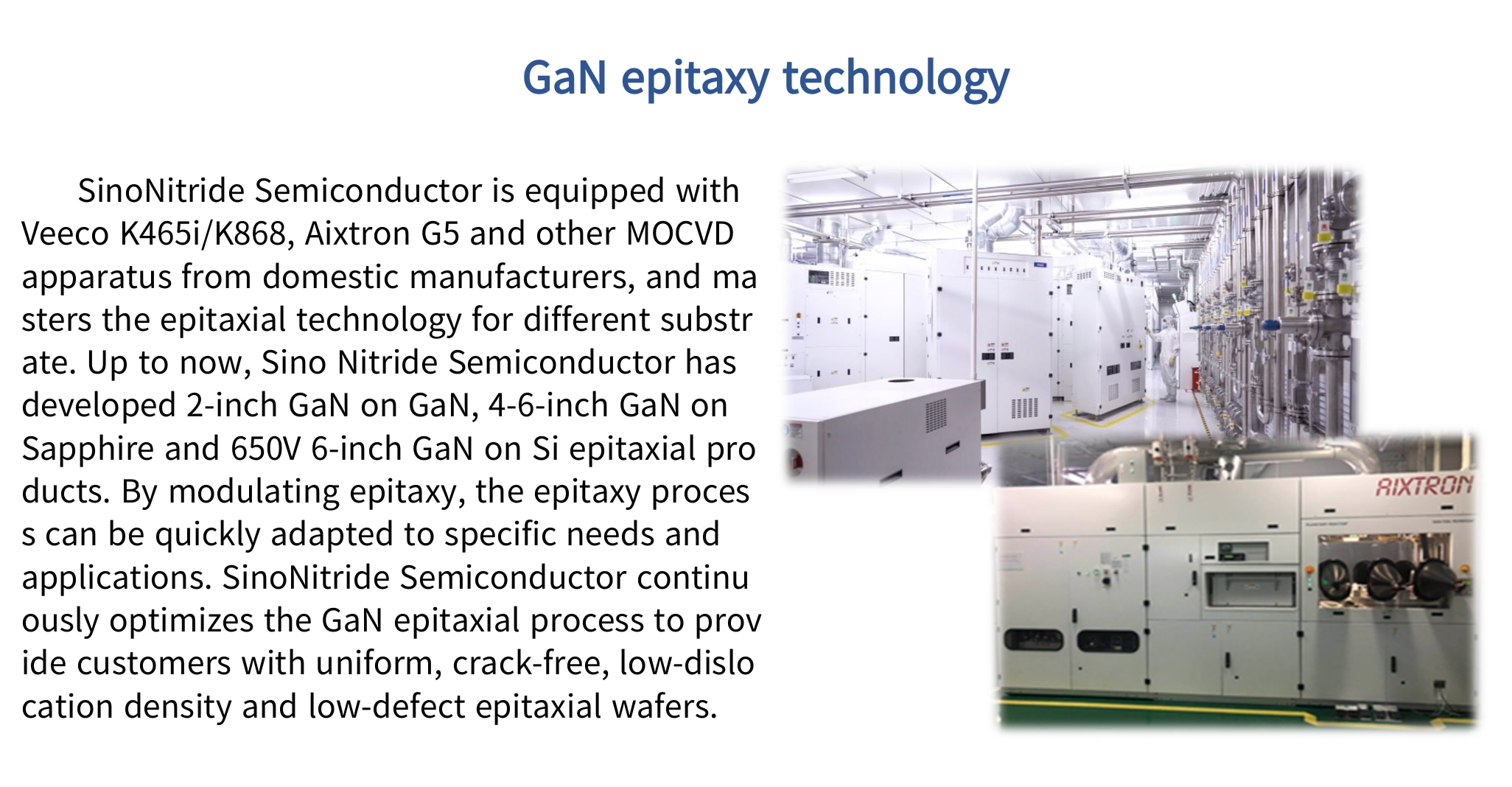 GaN epitaxy technology

SinoNitride Semiconductor is equipped with Veeco K465i/K868, Aixtron G5 and other MOCVD apparatus from domestic manufacturers, and ma sters the epitaxial technology for different substr ate. Up to now, Sino Nitride Semiconductor has developed 2-inch GaN on GaN, 4-6-inch GaN on Sapphire and 650V 6-inch GaN on Si epitaxial pro ducts. By modulating epitaxy, the epitaxy proces s can be quickly adapted to specific needs and applications. SinoNitride Semiconductor continu ously optimizes the GaN epitaxial process to prov ide customers with uniform, crack-free, low-dislo cation density and low-defect epitaxial wafers.

AIXTRON